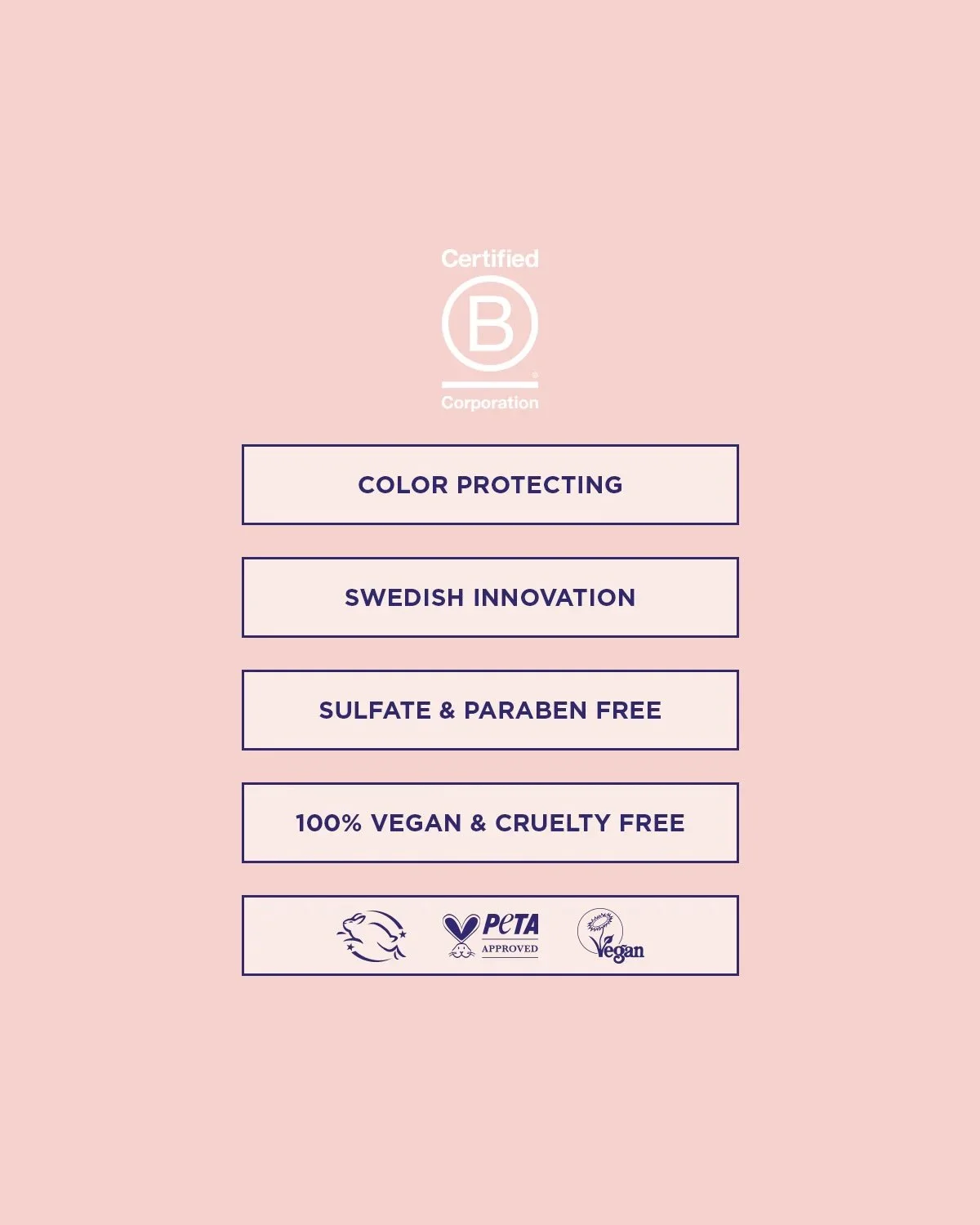 Certified
B
Corporation

COLOR PROTECTING

SWEDISH INNOVATION

SULFATE & PARABEN FREE

100% VEGAN & CRUELTY FREE

PeTA
APPROVED

Vegan